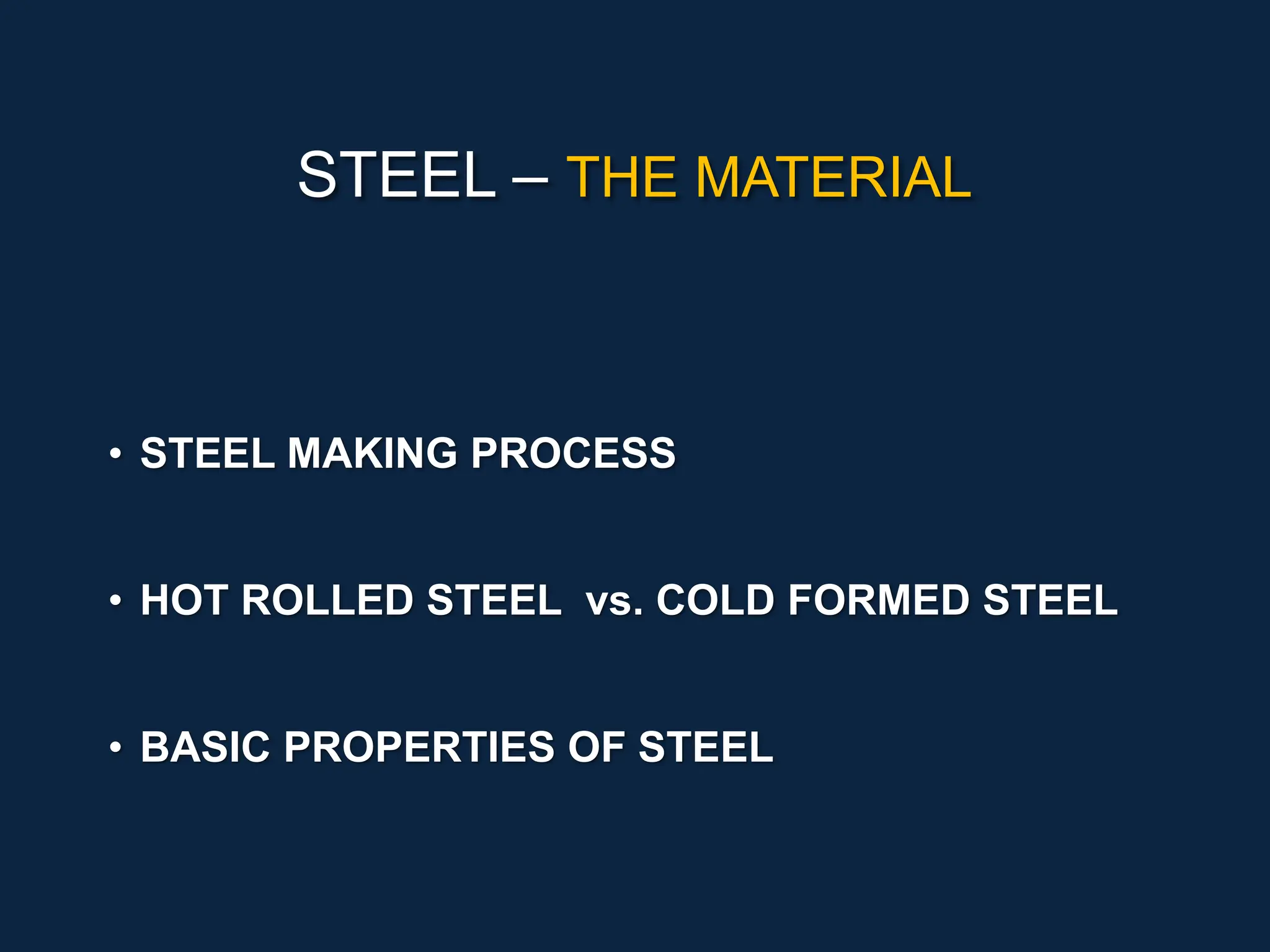 STEEL – THE MATERIAL

• STEEL MAKING PROCESS

• HOT ROLLED STEEL vs. COLD FORMED STEEL

• BASIC PROPERTIES OF STEEL